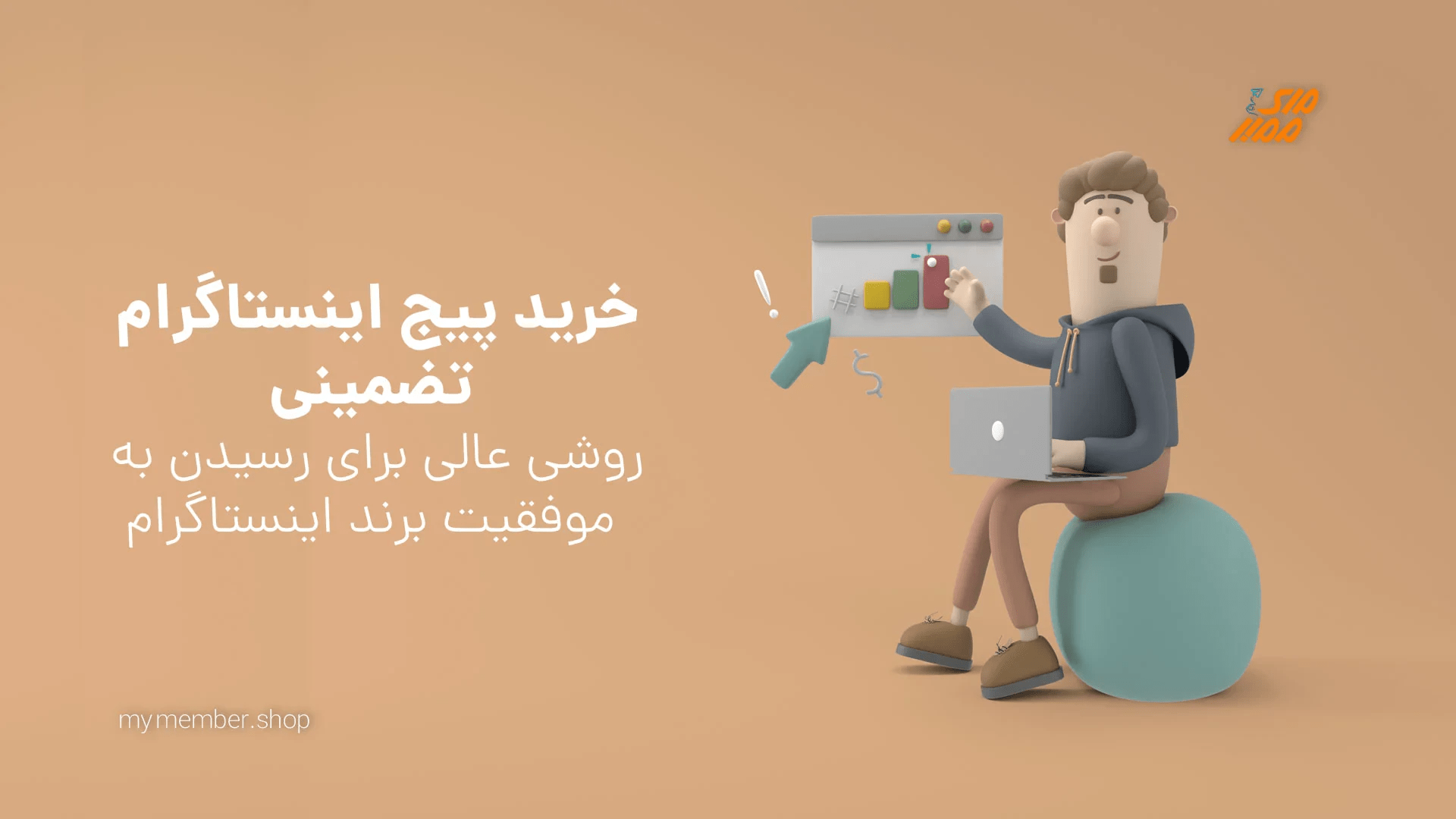 مای ممبر

خرید پیج اینستاگرام تضمینی

روشی عالی برای رسیدن به موفقیت برند اینستاگرام

mymember.shop